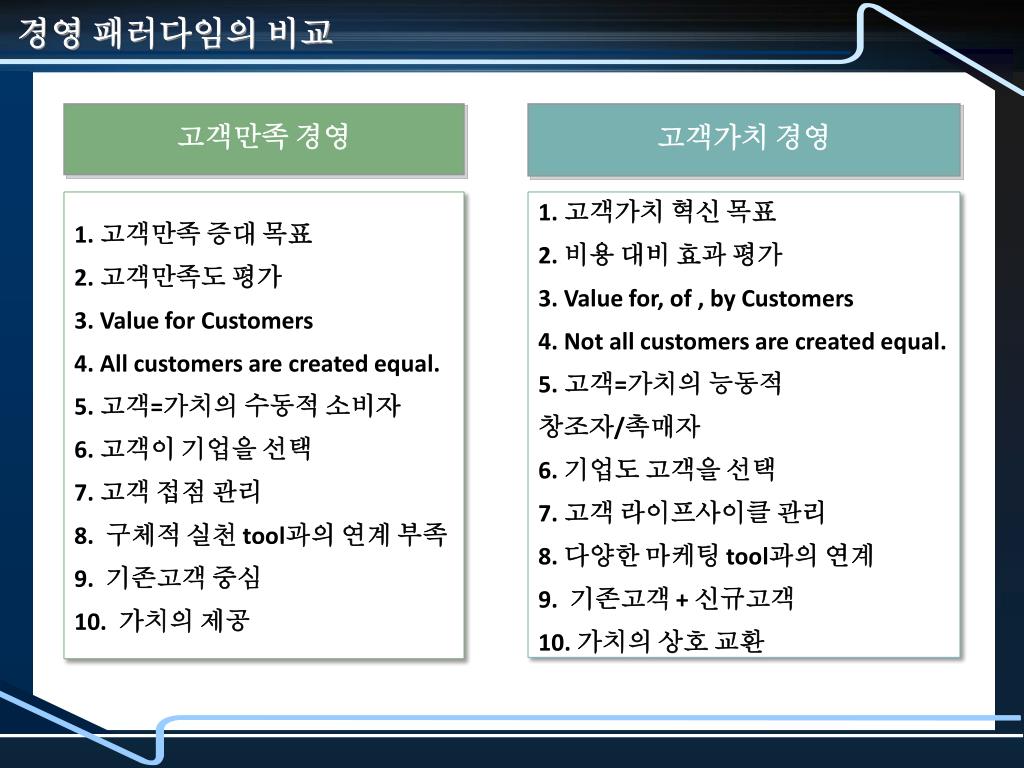 경영 패러다임의 비교

고객만족 경영

1. 고객만족 증대 목표
2. 고객만족도 평가
3. Value for Customers
4. All customers are created equal.
5. 고객=가치의 수동적 소비자
6. 고객이 기업을 선택
7. 고객 접점 관리
8. 구체적 실천 tool과의 연계 부족
9. 기존고객 중심
10. 가치의 제공

고객가치 경영

1. 고객가치 혁신 목표
2. 비용 대비 효과 평가
3. Value for, of , by Customers
4. Not all customers are created equal.
5. 고객=가치의 능동적 창조자/촉매자
6. 기업도 고객을 선택
7. 고객 라이프사이클 관리
8. 다양한 마케팅 tool과의 연계
9. 기존고객 + 신규고객
10. 가치의 상호 교환